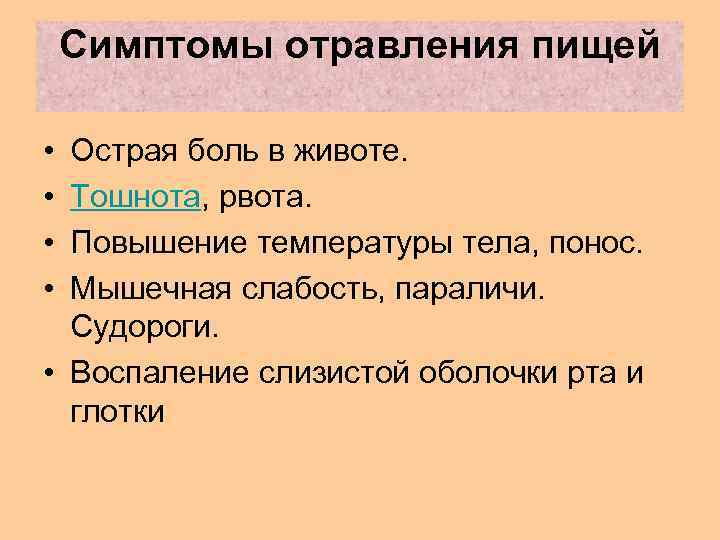 Симптомы отравления пищей

• Острая боль в животе.
• Тошнота, рвота.
• Повышение температуры тела, понос.
• Мышечная слабость, параличи. Судороги.
• Воспаление слизистой оболочки рта и глотки